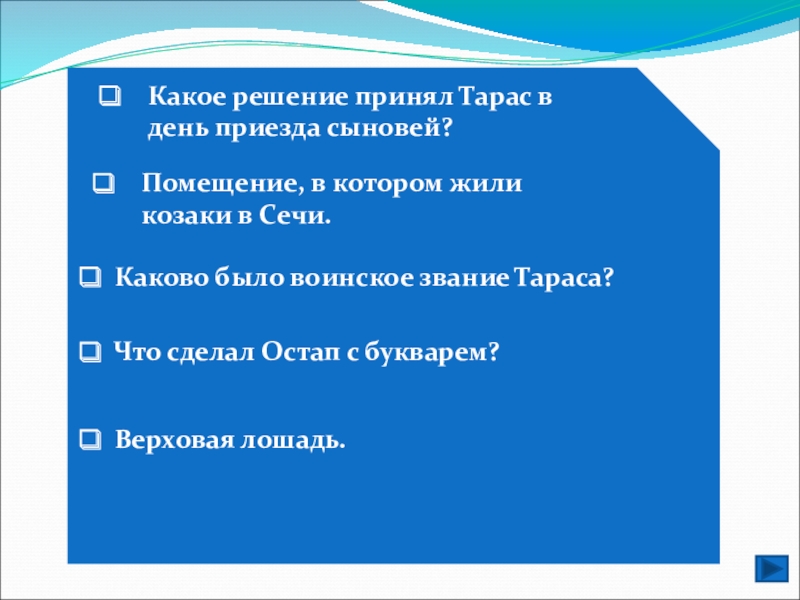 Какое решение принял Тарас в день приезда сыновей?

Помещение, в котором жили козаки в Сечи.

Каково было воинское звание Тараса?

Что сделал Остап с букварем?

Верховая лошадь.